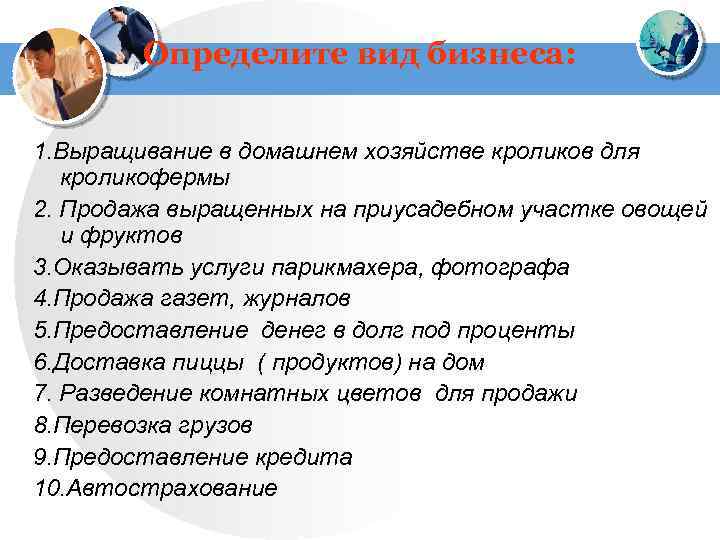 Определите вид бизнеса:

1.Выращивание в домашнем хозяйстве кроликов для кроликофермы

2. Продажа выращенных на приусадебном участке овощей и фруктов

3.Оказывать услуги парикмахера, фотографа

4.Продажа газет, журналов

5.Предоставление денег в долг под проценты

6.Доставка пиццы ( продуктов) на дом

7. Разведение комнатных цветов для продажи

8.Перевозка грузов

9.Предоставление кредита

10.Автострахование